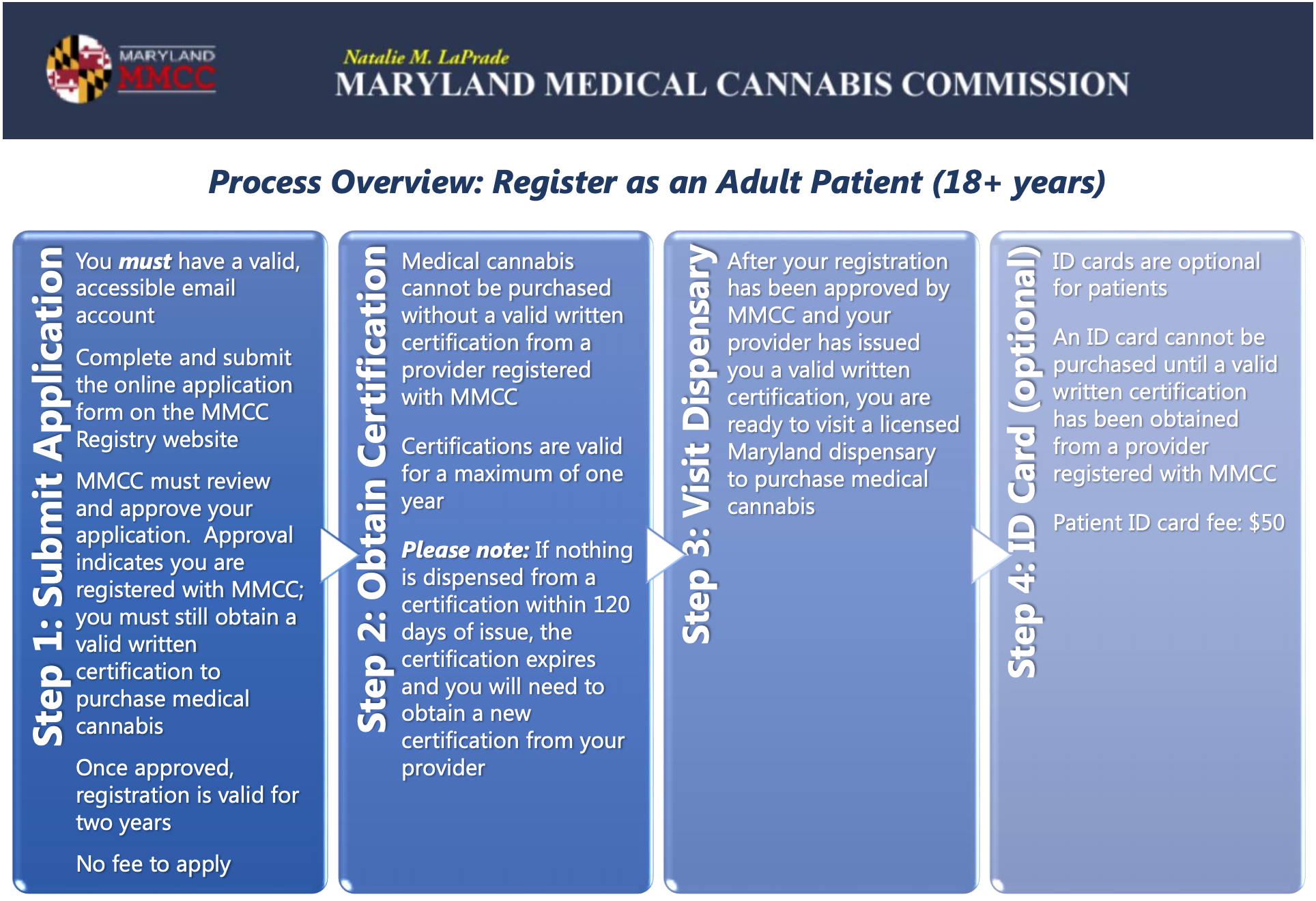 MARYLAND MMCC

Natalie M. LaPrade
MARYLAND MEDICAL CANNABIS COMMISSION

Process Overview: Register as an Adult Patient (18+ years)

Step 1: Submit Application

You must have a valid, accessible email account

Complete and submit the online application form on the MMCC Registry website

MMCC must review and approve your application. Approval indicates you are registered with MMCC; you must still obtain a valid written certification to purchase medical cannabis

Once approved, registration is valid for two years

No fee to apply

Step 2: Obtain Certification

Medical cannabis cannot be purchased without a valid written certification from a provider registered with MMCC

Certifications are valid for a maximum of one year

Please note: If nothing is dispensed from a certification within 120 days of issue, the certification expires and you will need to obtain a new certification from your provider

Step 3: Visit Dispensary

After your registration has been approved by MMCC and your provider has issued you a valid written certification, you are ready to visit a licensed Maryland dispensary to purchase medical cannabis

Step 4: ID Card (optional)

ID cards are optional for patients

An ID card cannot be purchased until a valid written certification has been obtained from a provider registered with MMCC

Patient ID card fee: $50